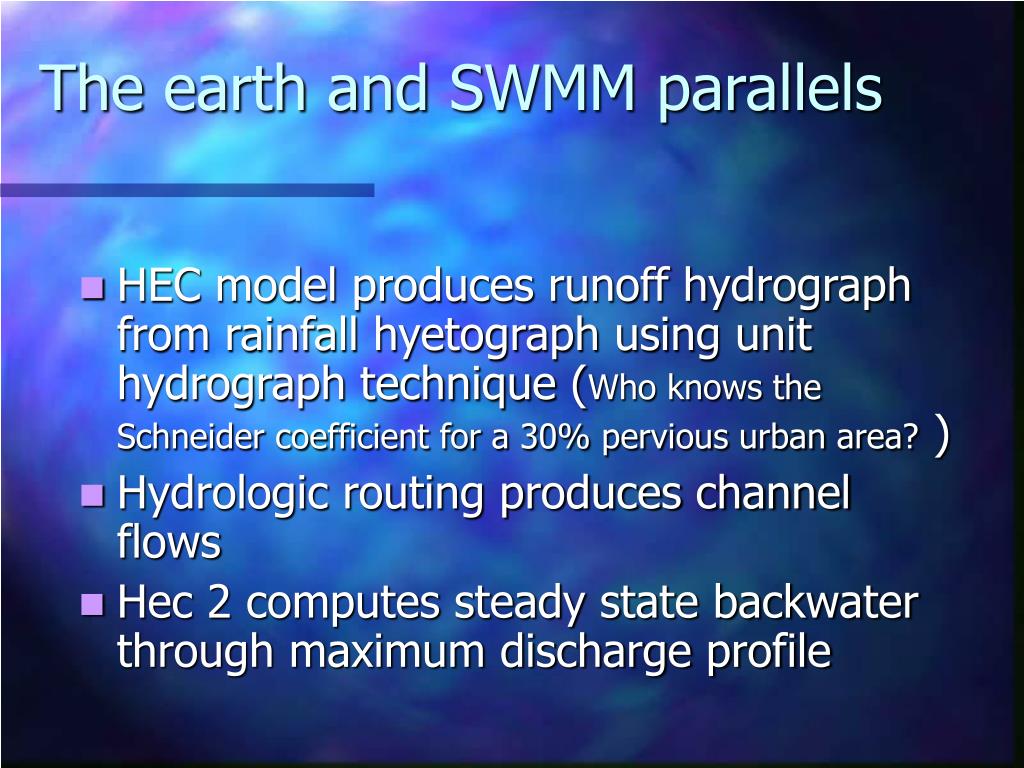 The earth and SWMM parallels

HEC model produces runoff hydrograph from rainfall hyetograph using unit hydrograph technique (Who knows the Schneider coefficient for a 30% pervious urban area? )

Hydrologic routing produces channel flows

Hec 2 computes steady state backwater through maximum discharge profile